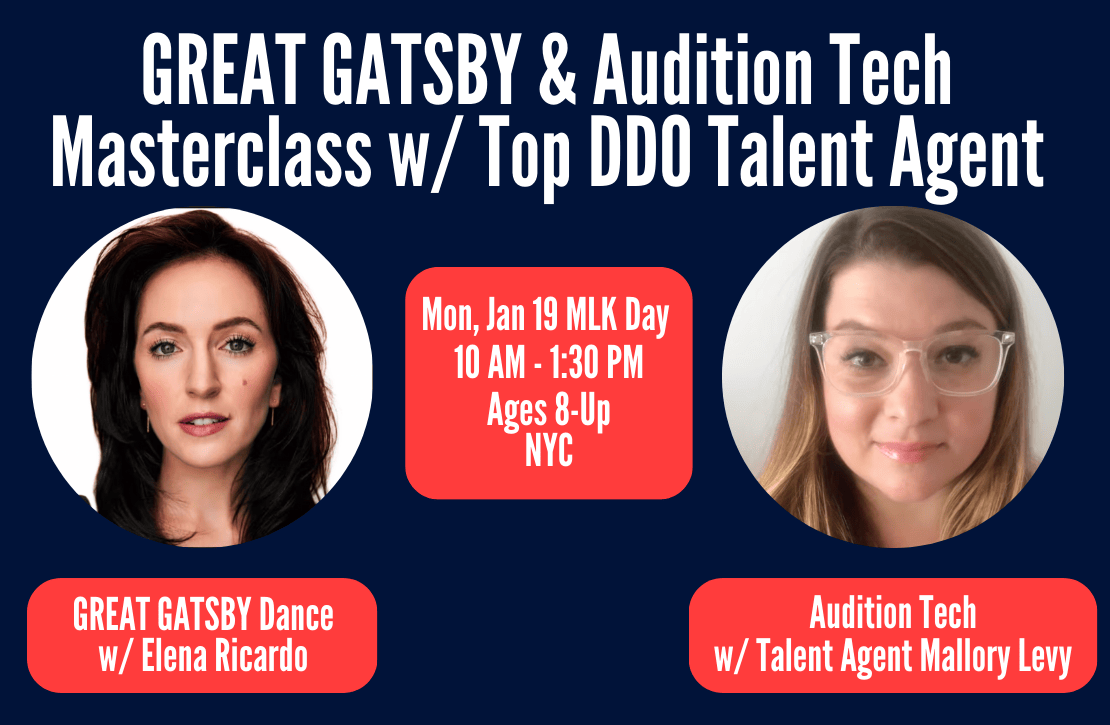 GREAT GATSBY & Audition Tech Masterclass w/ Top DDO Talent Agent

Mon, Jan 19 MLK Day
10 AM - 1:30 PM
Ages 8-Up
NYC

GREAT GATSBY Dance
w/ Elena Ricardo

Audition Tech
w/ Talent Agent Mallory Levy